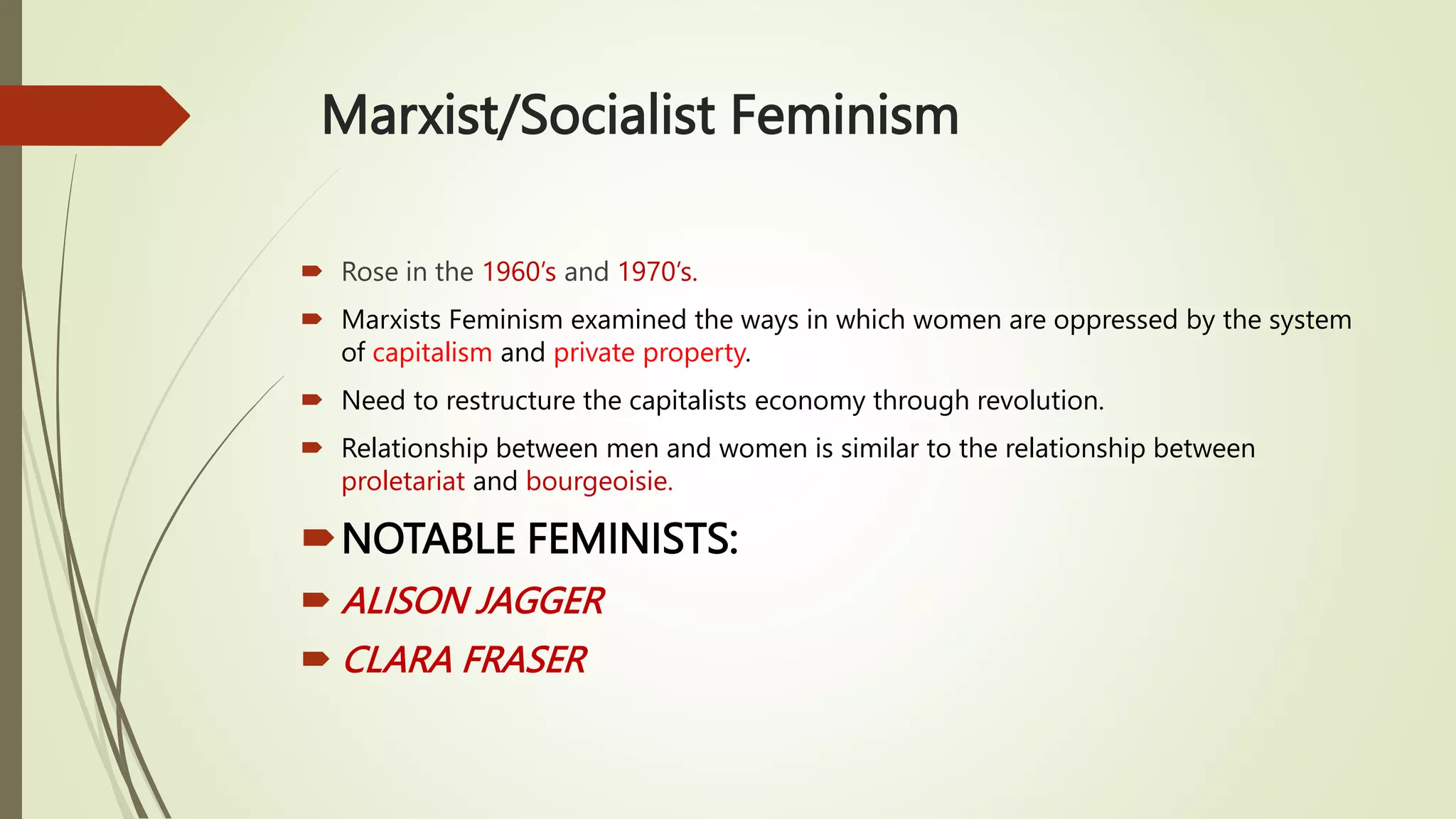 Marxist/Socialist Feminism

Rose in the 1960's and 1970's.

Marxists Feminism examined the ways in which women are oppressed by the system of capitalism and private property.

Need to restructure the capitalists economy through revolution.

Relationship between men and women is similar to the relationship between proletariat and bourgeoisie.

NOTABLE FEMINISTS:

ALISON JAGGER

CLARA FRASER